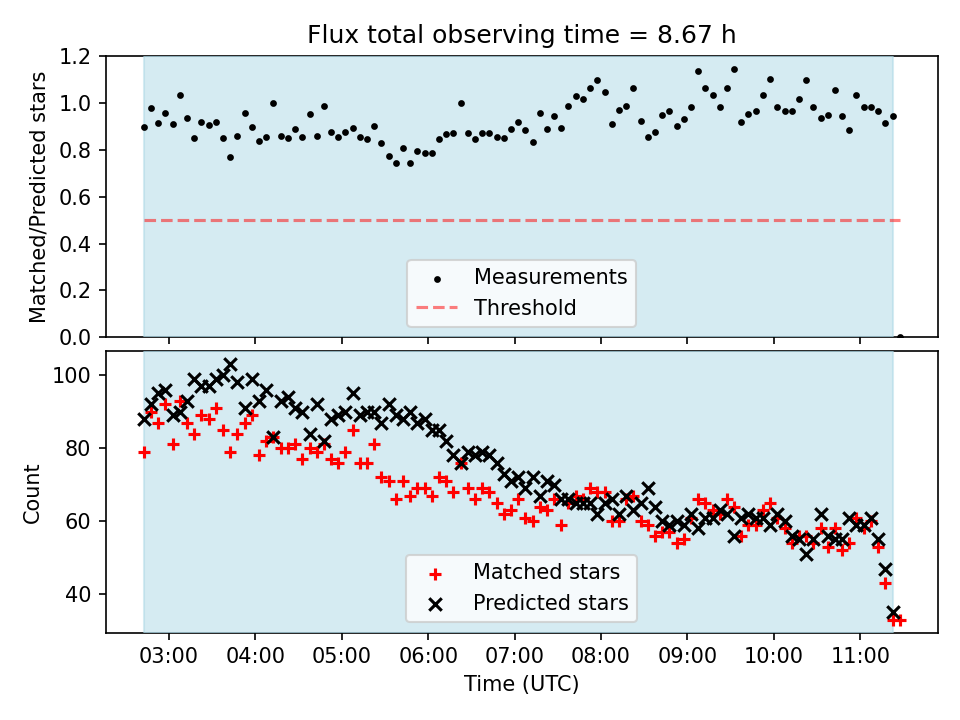 Flux total observing time = 8.67 h

Matched/Predicted stars

1.2
1.0
0.8
0.6
0.4
0.2
0.0

Measurements
Threshold

Count

100
80
60
40

Matched stars
Predicted stars

03:00 04:00 05:00 06:00 07:00 08:00 09:00 10:00 11:00

Time (UTC)